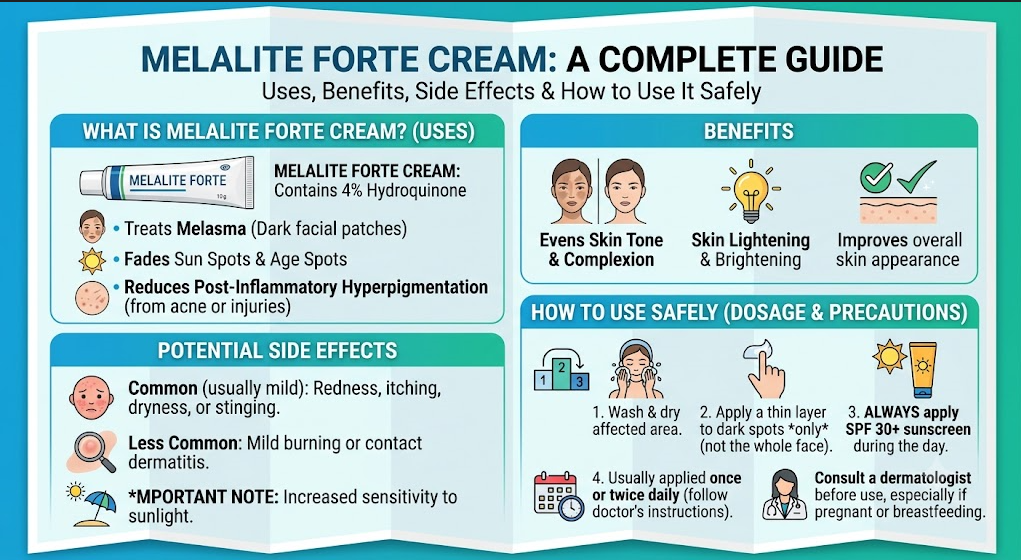 MELALITE FORTE CREAM: A COMPLETE GUIDE
Uses, Benefits, Side Effects & How to Use It Safely

WHAT IS MELALITE FORTE CREAM? (USES)

MELALITE FORTE
10g

MELALITE FORTE CREAM: Contains 4% Hydroquinone

• Treats Melasma (Dark facial patches)
• Fades Sun Spots & Age Spots
• Reduces Post-Inflammatory Hyperpigmentation (from acne or injuries)

POTENTIAL SIDE EFFECTS

Common (usually mild): Redness, itching, dryness, or stinging.

Less Common: Mild burning or contact dermatitis.

*MPORTANT NOTE: Increased sensitivity to sunlight.

BENEFITS

Evens Skin Tone & Complexion

Skin Lightening & Brightening

Improves overall skin appearance

HOW TO USE SAFELY (DOSAGE & PRECAUTIONS)

1 2 3

1. Wash & dry affected area.

2. Apply a thin layer to dark spots *only* (not the whole face).

3. ALWAYS apply SPF 30+ sunscreen during the day.

4. Usually applied once or twice daily (follow doctor's instructions).

Consult a dermatologist before use, especially if pregnant or breastfeeding.